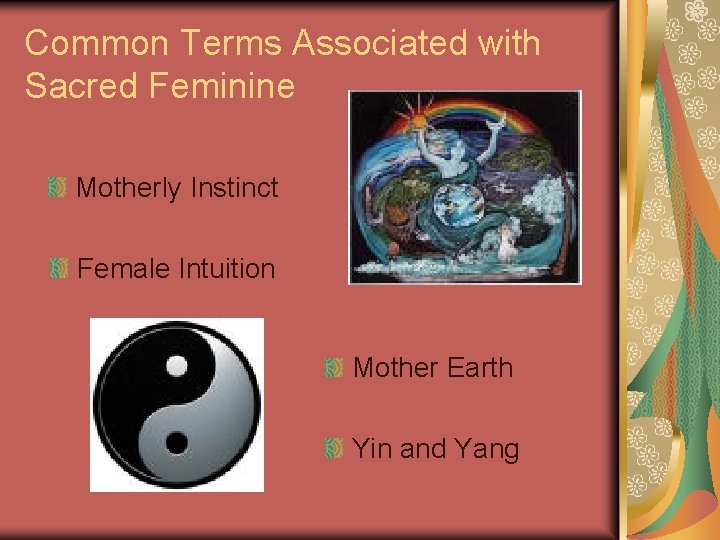 Common Terms Associated with Sacred Feminine

Motherly Instinct

Female Intuition

Mother Earth

Yin and Yang